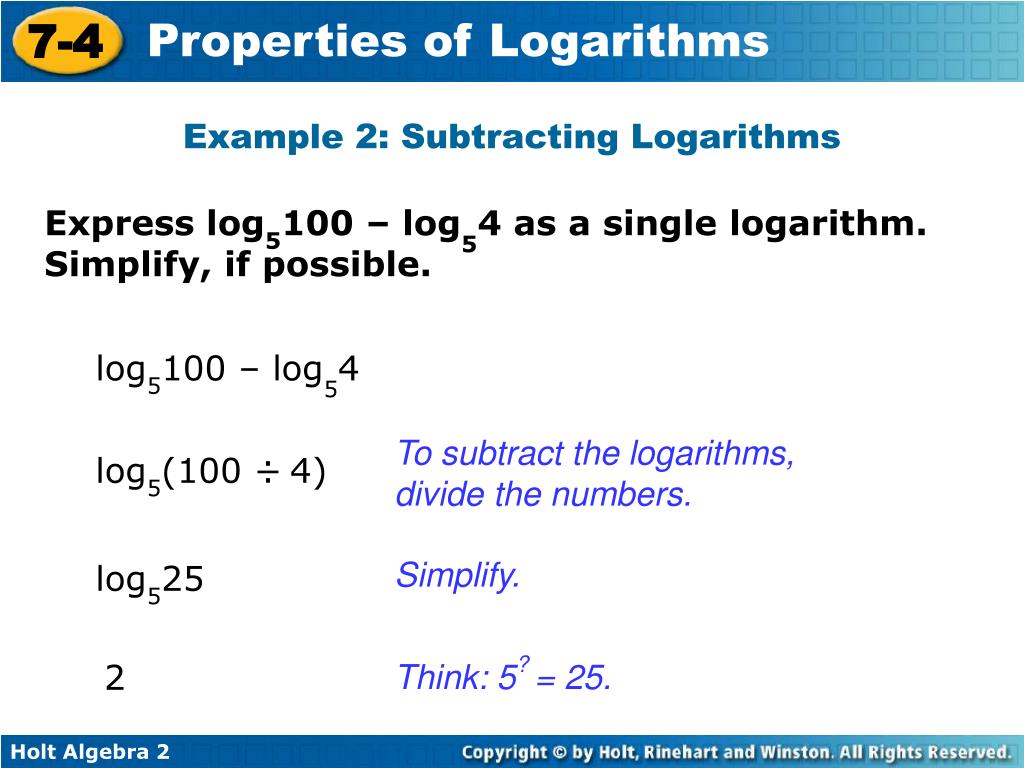 7-4 Properties of Logarithms

Example 2: Subtracting Logarithms

Express $\log_5 100 - \log_5 4$ as a single logarithm. Simplify, if possible.

$\log_5 100 - \log_5 4$

$\log_5(100 \div 4)$

To subtract the logarithms, divide the numbers.

$\log_5 25$

Simplify.

2

Think: $5^? = 25$.

Holt Algebra 2

Copyright © by Holt, Rinehart and Winston. All Rights Reserved.